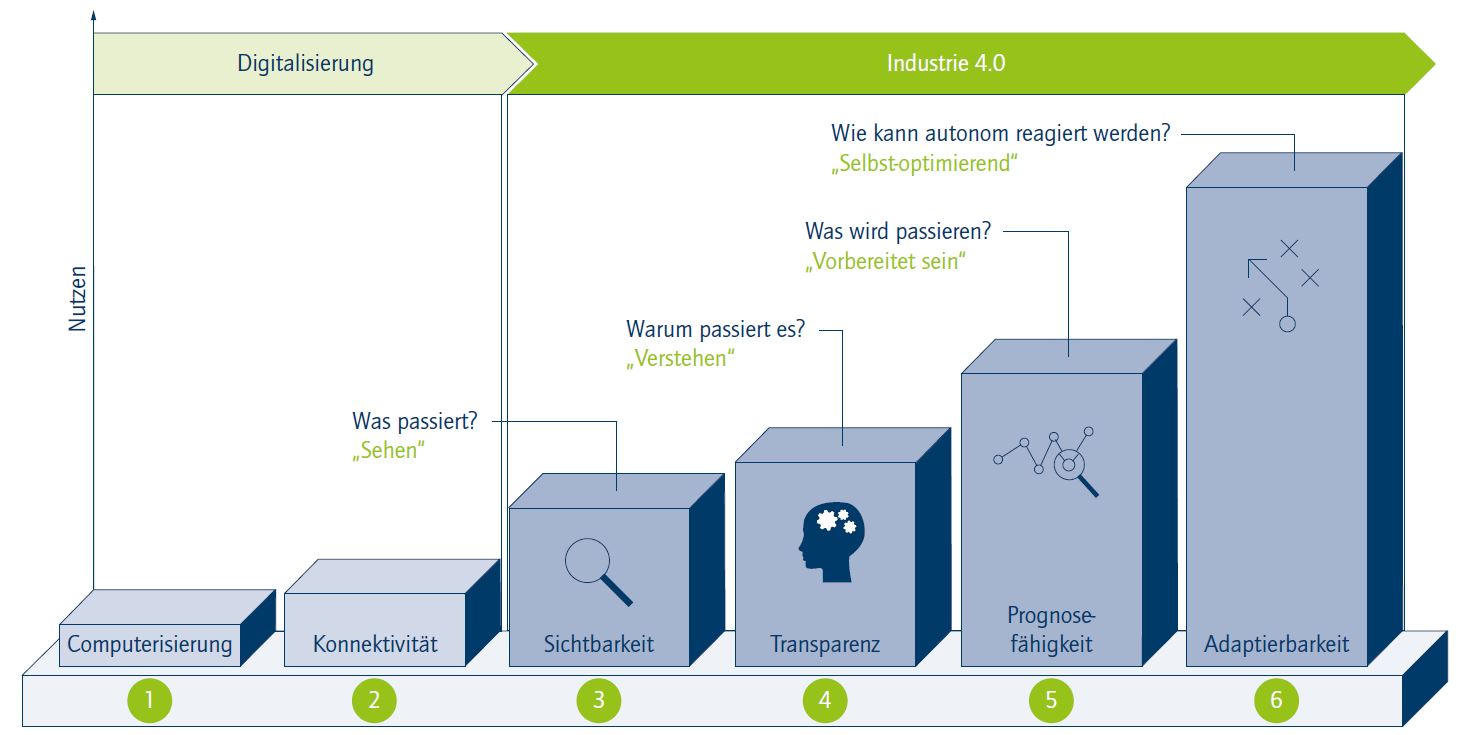 Digitalisierung

Industrie 4.0

Nutzen

Wie kann autonom reagiert werden?
„Selbst-optimierend“

Was wird passieren?
„Vorbereitet sein“

Warum passiert es?
„Verstehen“

Was passiert?
„Sehen“

Computerisierung

Konnektivität

Sichtbarkeit

Transparenz

Prognosefähigkeit

Adaptierbarkeit

1

2

3

4

5

6